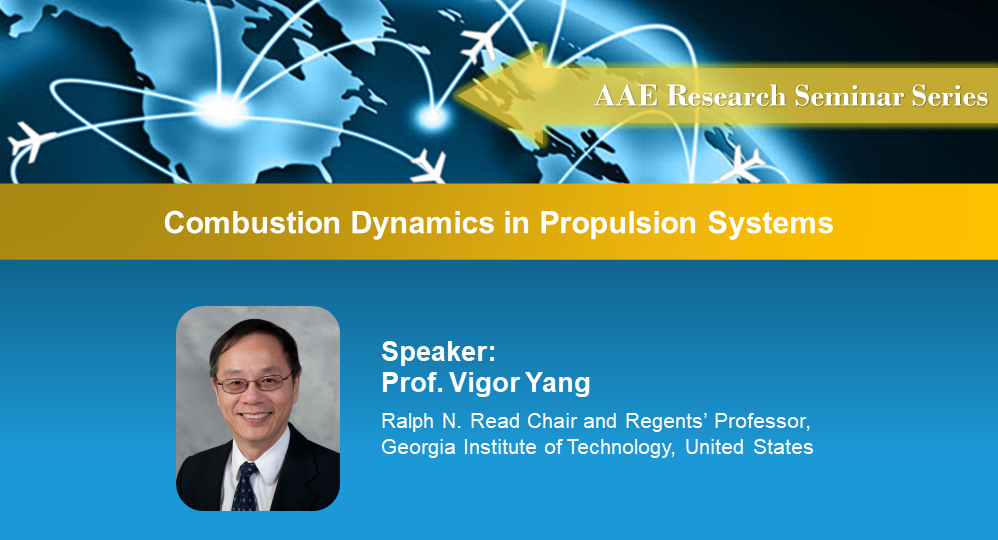 AAE Research Seminar Series

Combustion Dynamics in Propulsion Systems

Speaker:
Prof. Vigor Yang

Ralph N. Read Chair and Regents' Professor, Georgia Institute of Technology, United States